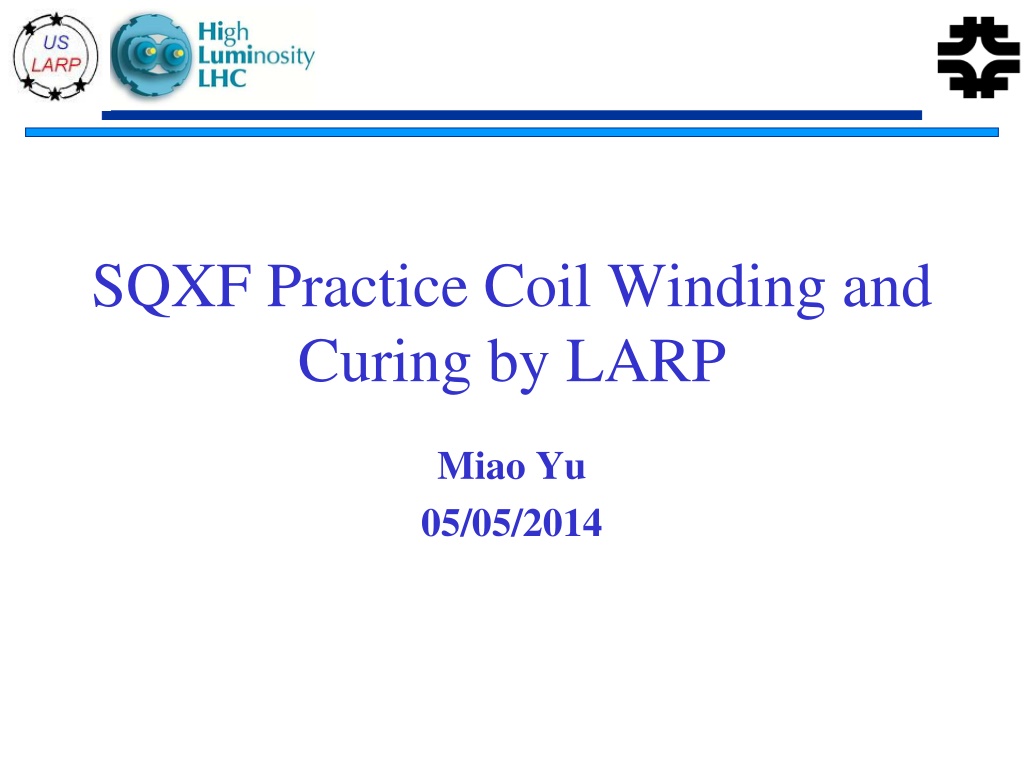 US LARP

High Luminosity LHC

SQXF Practice Coil Winding and Curing by LARP

Miao Yu
05/05/2014